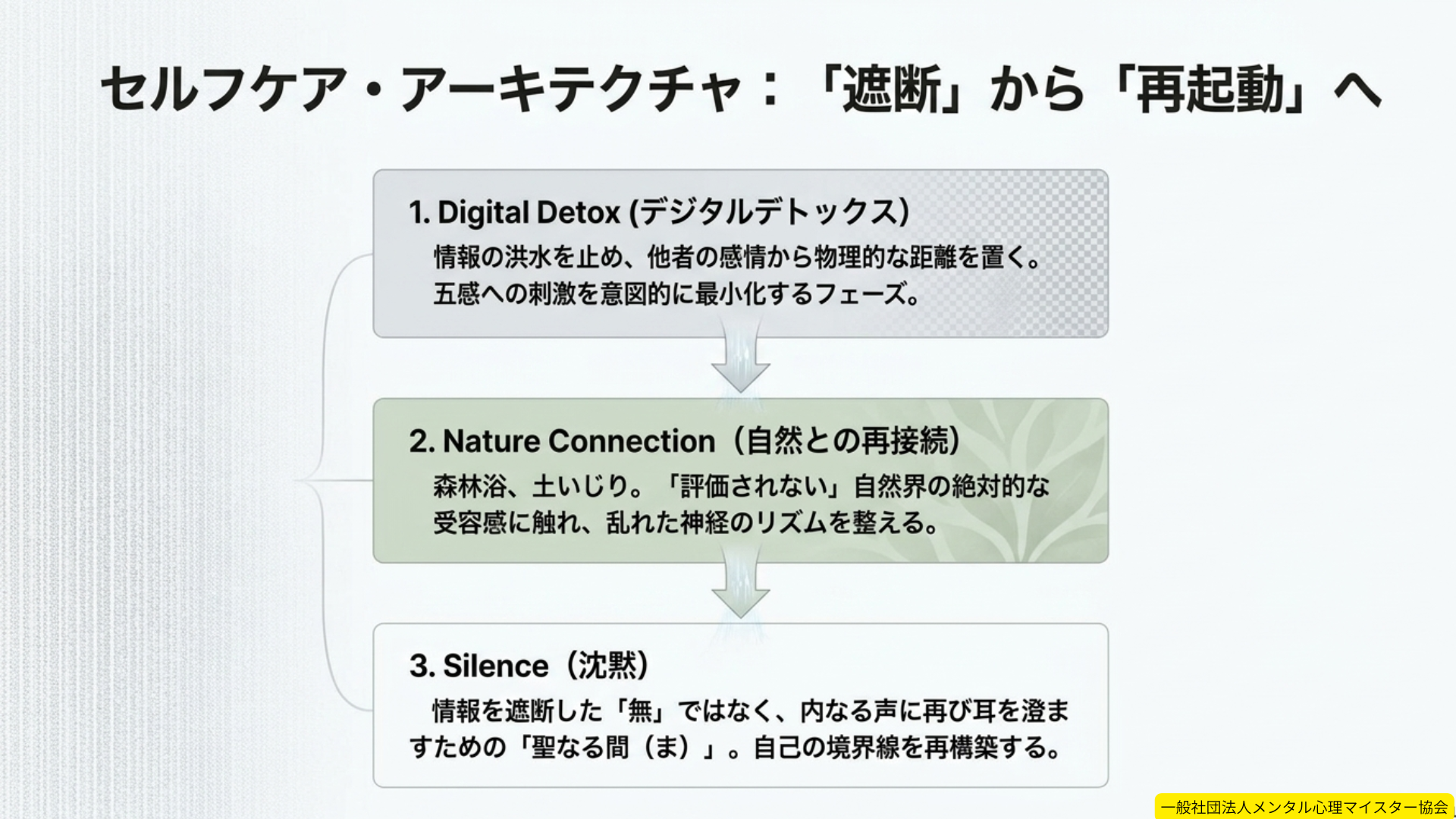 セルフケア・アーキテクチャ：「遮断」から「再起動」へ

1. Digital Detox (デジタルデトックス)
情報の洪水を止め、他者の感情から物理的な距離を置く。五感への刺激を意図的に最小化するフェーズ。

2. Nature Connection（自然との再接続）
森林浴、土いじり。「評価されない」自然界の絶対的な受容感に触れ、乱れた神経のリズムを整える。

3. Silence（沈黙）
情報を遮断した「無」ではなく、内なる声に再び耳を澄ますための「聖なる間（ま）」。自己の境界線を再構築する。

一般社団法人メンタル心理マイスター協会